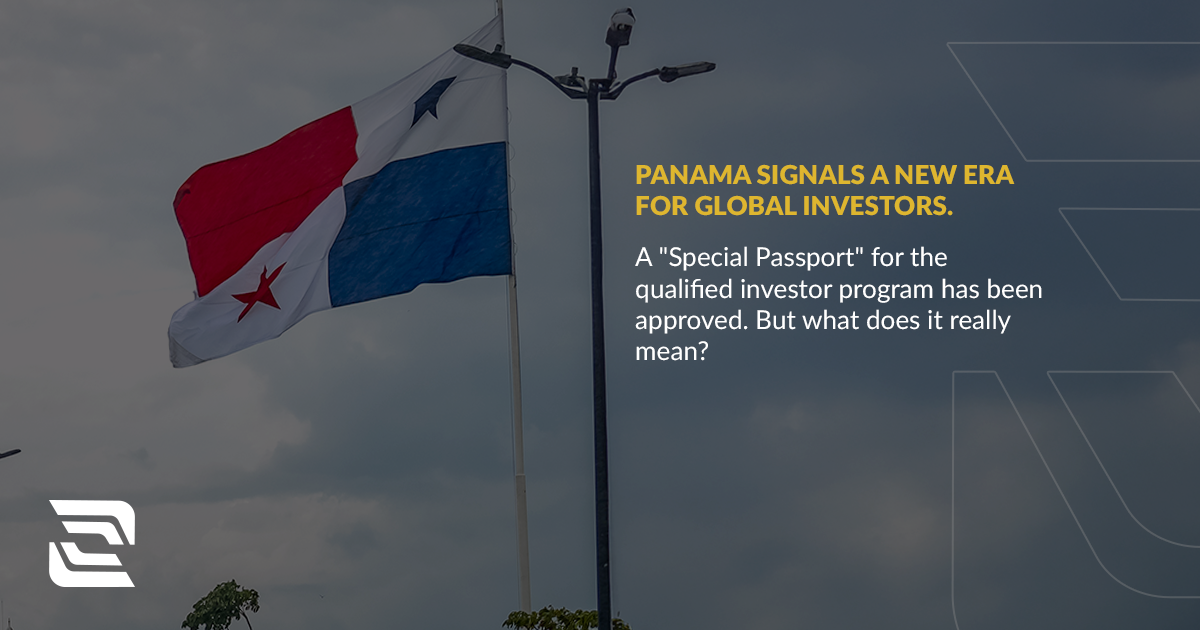 PANAMA SIGNALS A NEW ERA FOR GLOBAL INVESTORS.

A "Special Passport" for the qualified investor program has been approved. But what does it really mean?